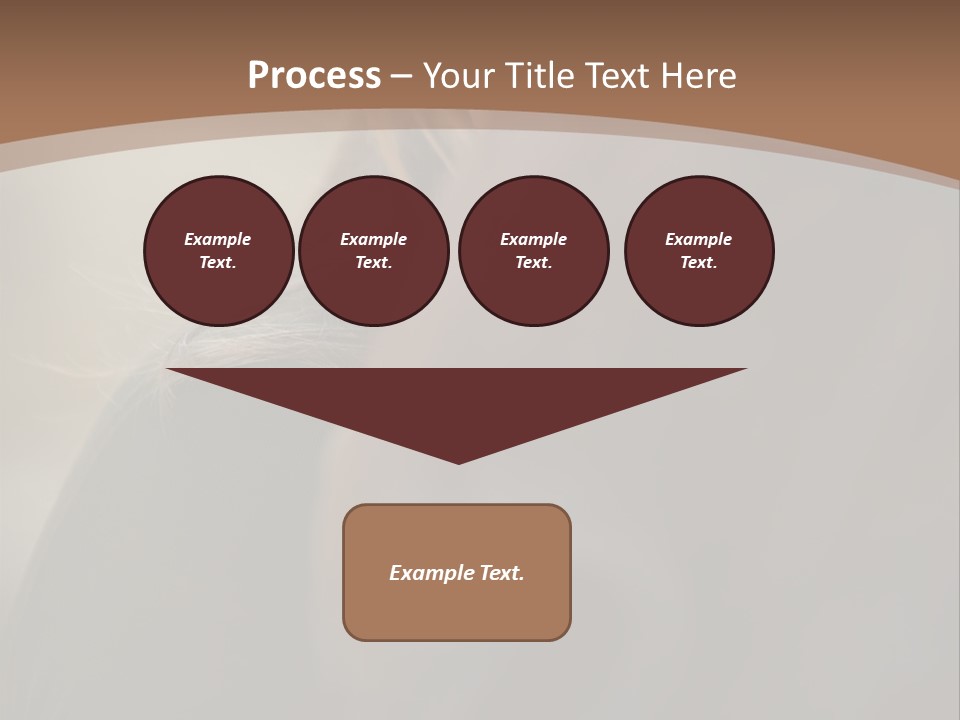 Process – Your Title Text Here

Example Text.

Example Text.

Example Text.

Example Text.

Example Text.